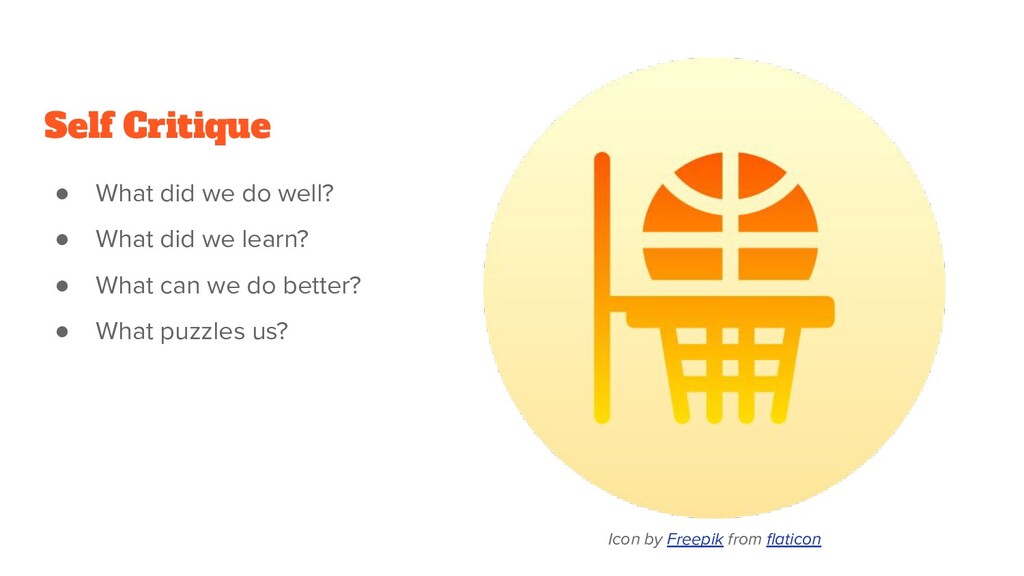 Self Critique

• What did we do well?
• What did we learn?
• What can we do better?
• What puzzles us?

Icon by Freepik from flaticon